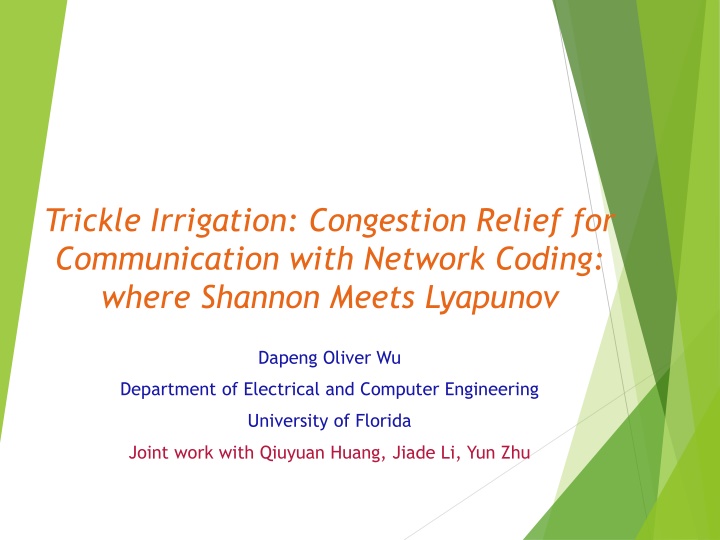 Trickle Irrigation: Congestion Relief for Communication with Network Coding: where Shannon Meets Lyapunov

Dapeng Oliver Wu

Department of Electrical and Computer Engineering

University of Florida

Joint work with Qiuyuan Huang, Jiade Li, Yun Zhu